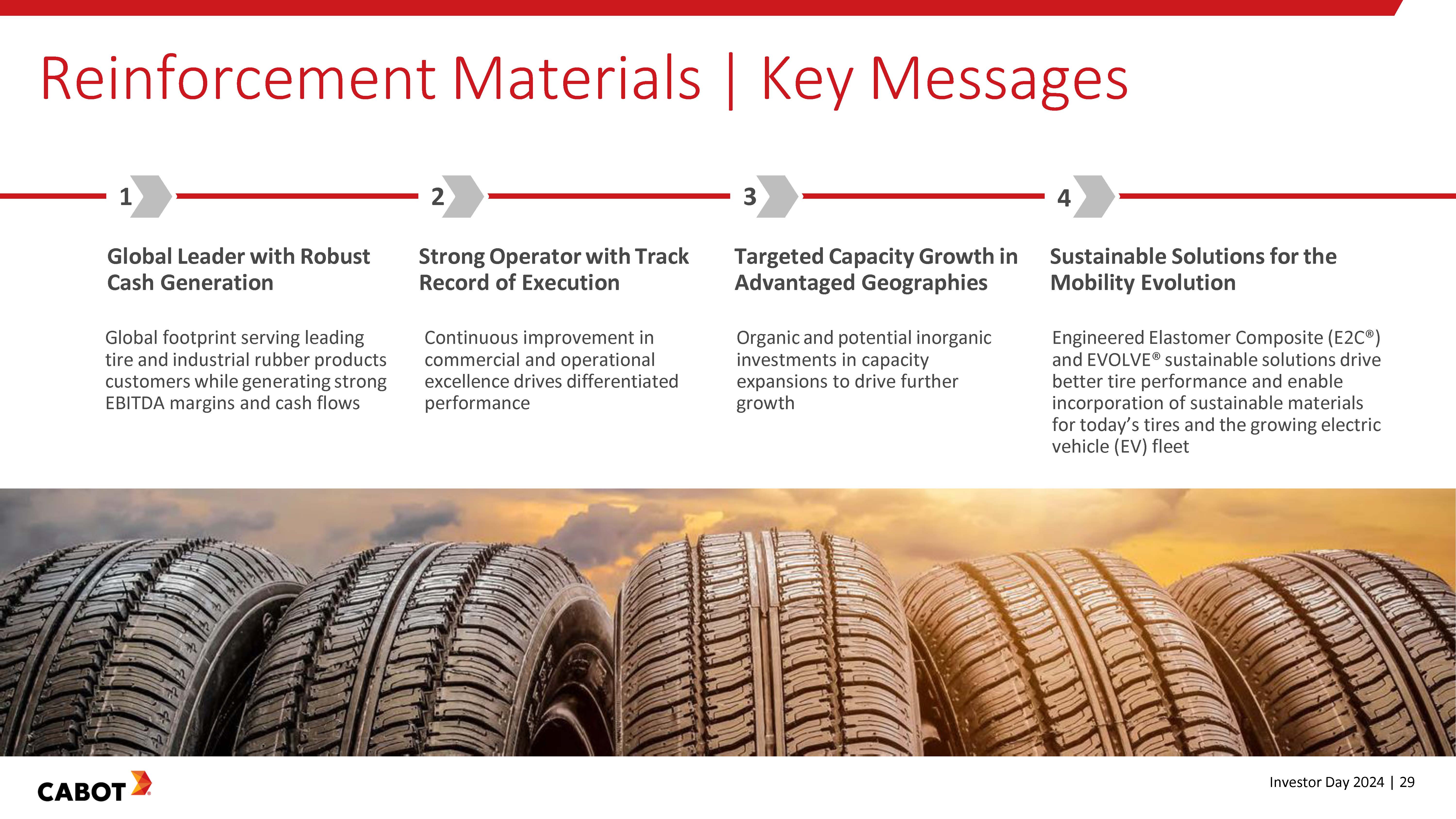 Reinforcement Materials | Key Messages

1

Global Leader with Robust Cash Generation

Global footprint serving leading tire and industrial rubber products customers while generating strong EBITDA margins and cash flows

2

Strong Operator with Track Record of Execution

Continuous improvement in commercial and operational excellence drives differentiated performance

3

Targeted Capacity Growth in Advantaged Geographies

Organic and potential inorganic investments in capacity expansions to drive further growth

4

Sustainable Solutions for the Mobility Evolution

Engineered Elastomer Composite (E2C®) and EVOLVE® sustainable solutions drive better tire performance and enable incorporation of sustainable materials for today's tires and the growing electric vehicle (EV) fleet

CABOT

Investor Day 2024 | 29